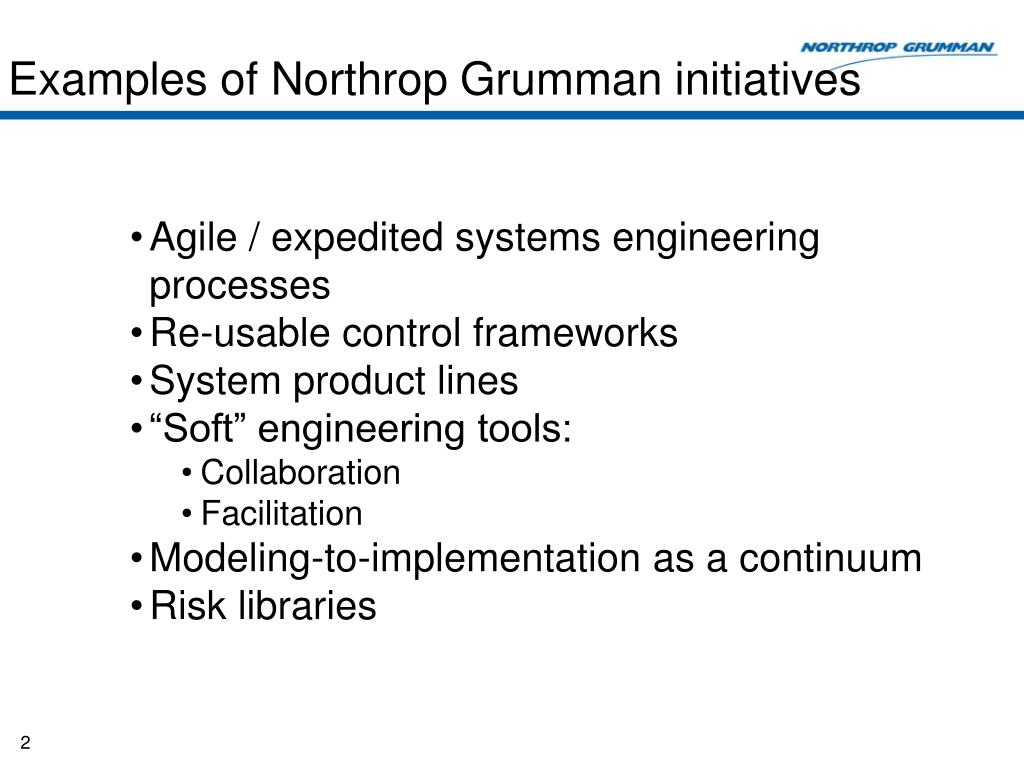 NORTHROP GRUMMAN

Examples of Northrop Grumman initiatives

• Agile / expedited systems engineering processes
• Re-usable control frameworks
• System product lines
• “Soft” engineering tools:
  • Collaboration
  • Facilitation
• Modeling-to-implementation as a continuum
• Risk libraries

2